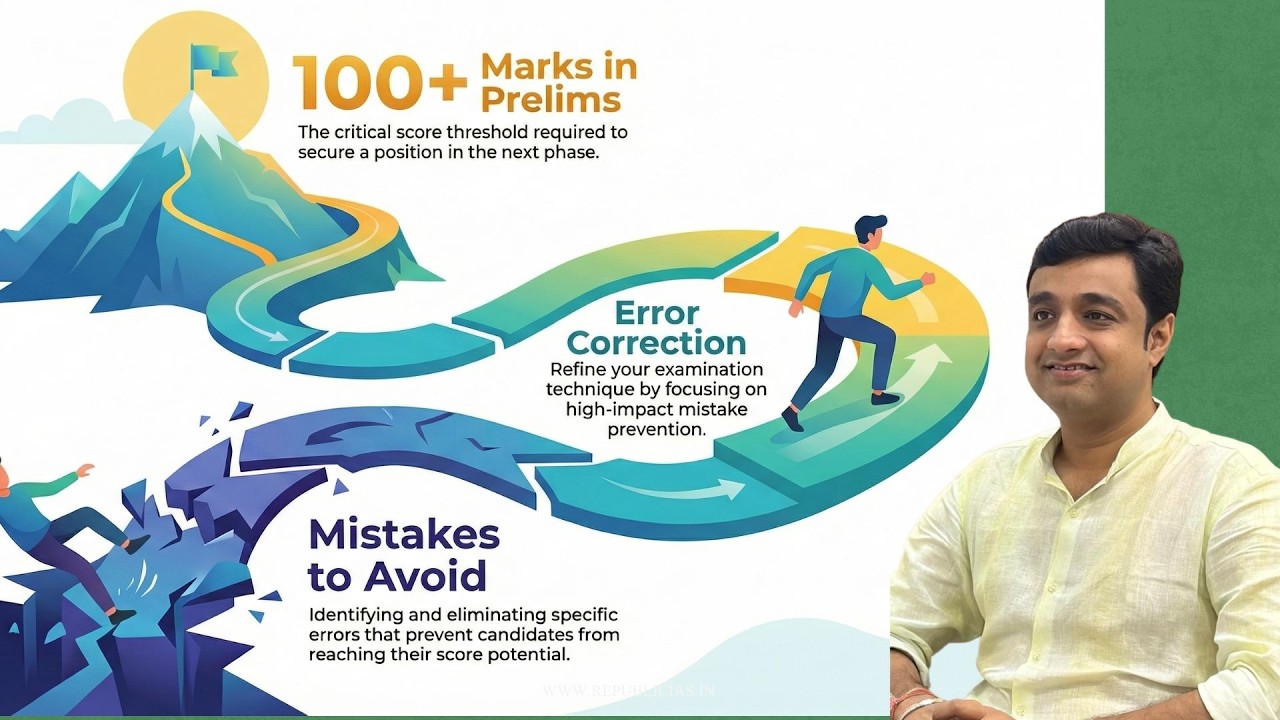 100+ Marks in Prelims

The critical score threshold required to secure a position in the next phase.

Error Correction

Refine your examination technique by focusing on high-impact mistake prevention.

Mistakes to Avoid

Identifying and eliminating specific errors that prevent candidates from reaching their score potential.

WWW.REPUBLICIAS.IN